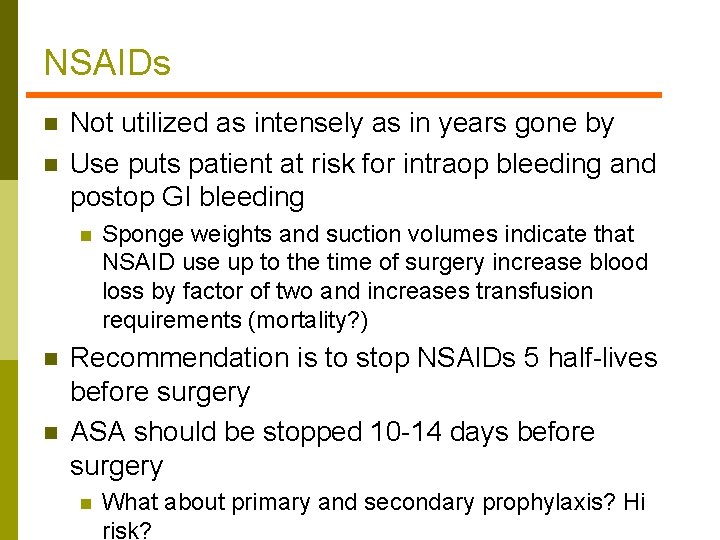 NSAIDs

Not utilized as intensely as in years gone by

Use puts patient at risk for intraop bleeding and postop GI bleeding

Sponge weights and suction volumes indicate that NSAID use up to the time of surgery increase blood loss by factor of two and increases transfusion requirements (mortality?)

Recommendation is to stop NSAIDs 5 half-lives before surgery

ASA should be stopped 10-14 days before surgery

What about primary and secondary prophylaxis? Hi risk?